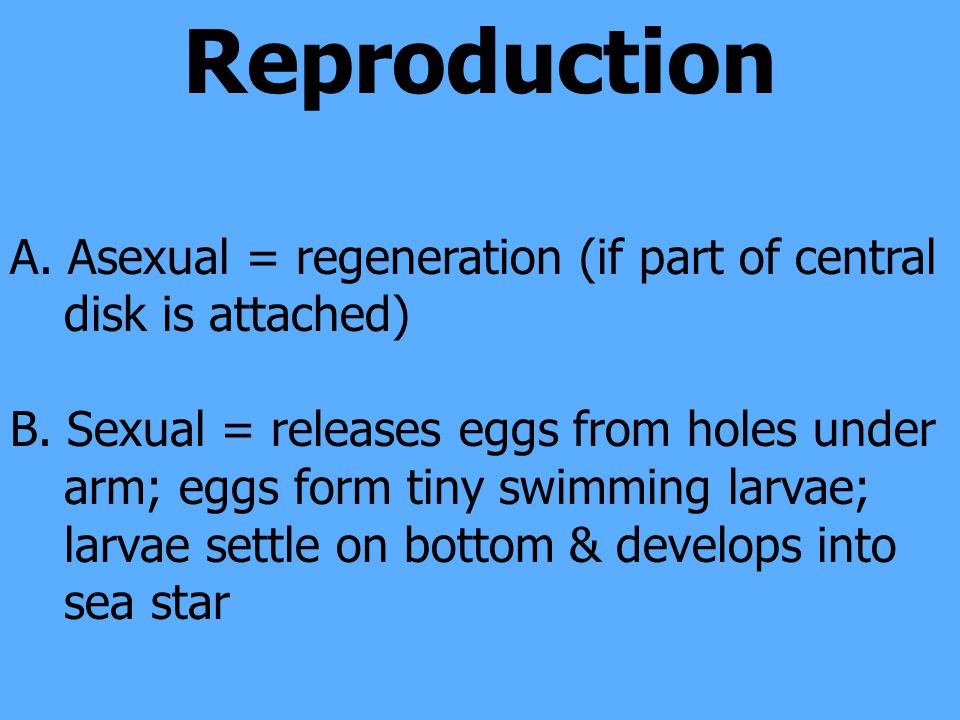 Reproduction

A. Asexual = regeneration (if part of central disk is attached)

B. Sexual = releases eggs from holes under arm; eggs form tiny swimming larvae; larvae settle on bottom & develops into sea star